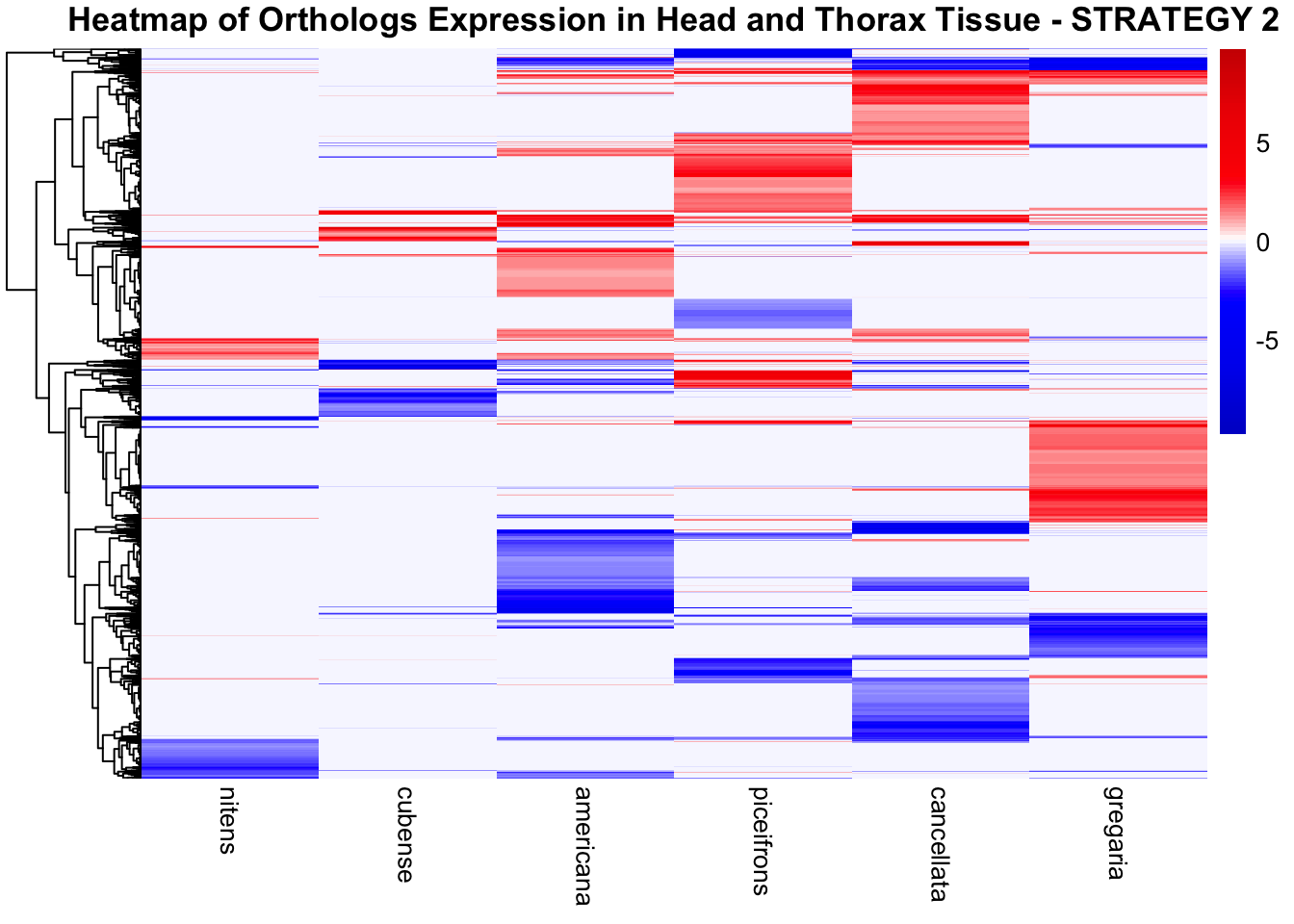 Heatmap of Orthologs Expression in Head and Thorax Tissue - STRATEGY 2

5
0
-5

nitens
cubense
americana
piceifrons
cancellata
gregaria